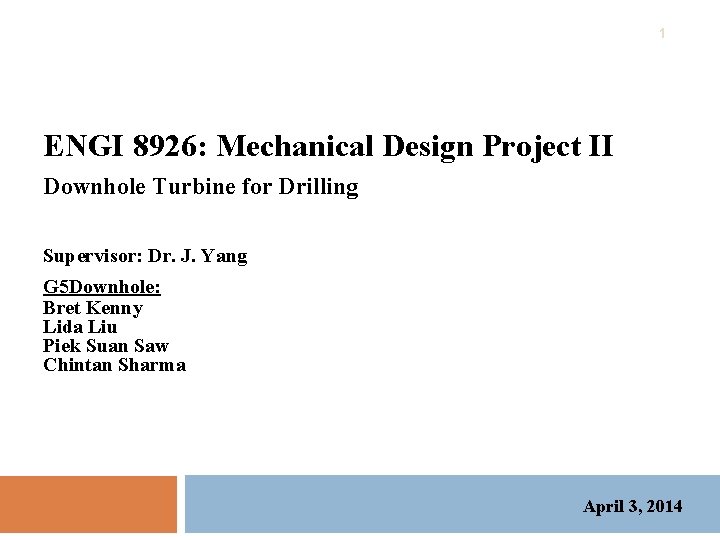 1

ENGI 8926: Mechanical Design Project II

Downhole Turbine for Drilling

Supervisor: Dr. J. Yang

G5Downhole:
Bret Kenny
Lida Liu
Piek Suan Saw
Chintan Sharma

April 3, 2014